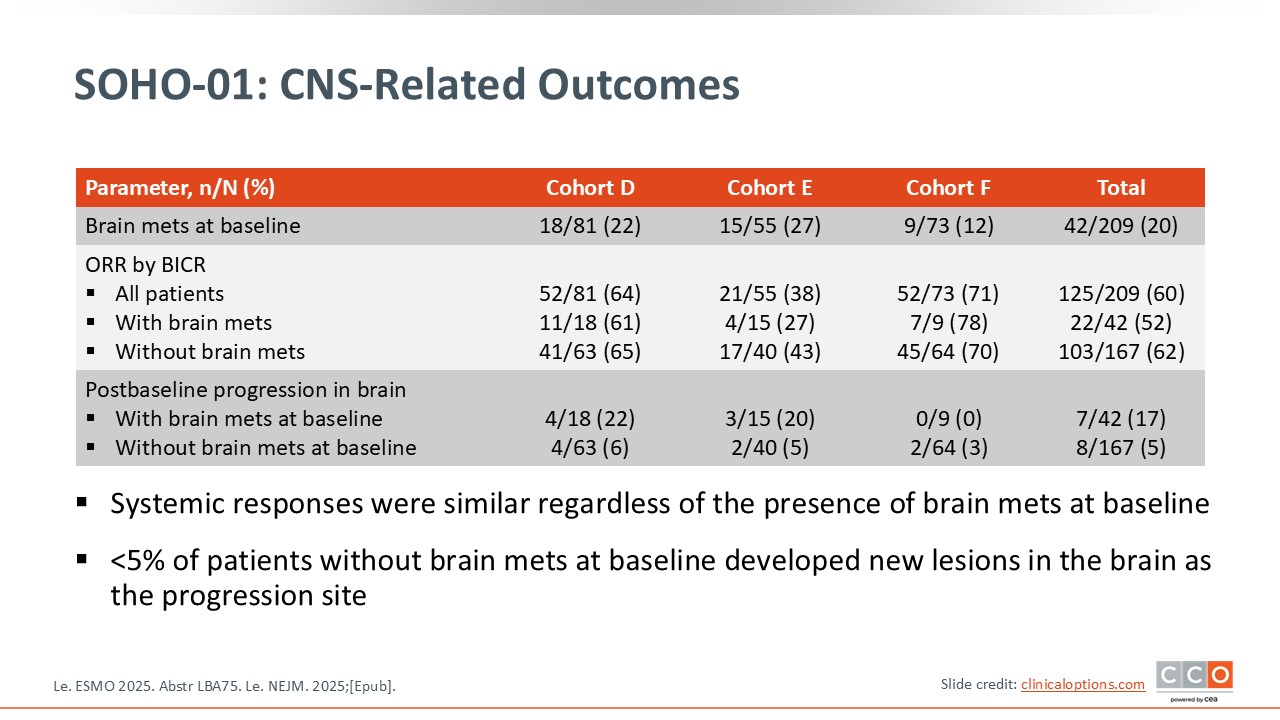 SOHO-01: CNS-Related Outcomes

| Parameter, n/N (%) | Cohort D | Cohort E | Cohort F | Total |
|---|---|---|---|---|
| Brain mets at baseline | 18/81 (22) | 15/55 (27) | 9/73 (12) | 42/209 (20) |
| ORR by BICR | | | | |
| ▪ All patients | 52/81 (64) | 21/55 (38) | 52/73 (71) | 125/209 (60) |
| ▪ With brain mets | 11/18 (61) | 4/15 (27) | 7/9 (78) | 22/42 (52) |
| ▪ Without brain mets | 41/63 (65) | 17/40 (43) | 45/64 (70) | 103/167 (62) |
| Postbaseline progression in brain | | | | |
| ▪ With brain mets at baseline | 4/18 (22) | 3/15 (20) | 0/9 (0) | 7/42 (17) |
| ▪ Without brain mets at baseline | 4/63 (6) | 2/40 (5) | 2/64 (3) | 8/167 (5) |

▪ Systemic responses were similar regardless of the presence of brain mets at baseline

▪ <5% of patients without brain mets at baseline developed new lesions in the brain as the progression site

Le. ESMO 2025. Abstr LBA75. Le. NEJM. 2025;[Epub].

Slide credit: clinicaloptions.com

CCO powered by cea